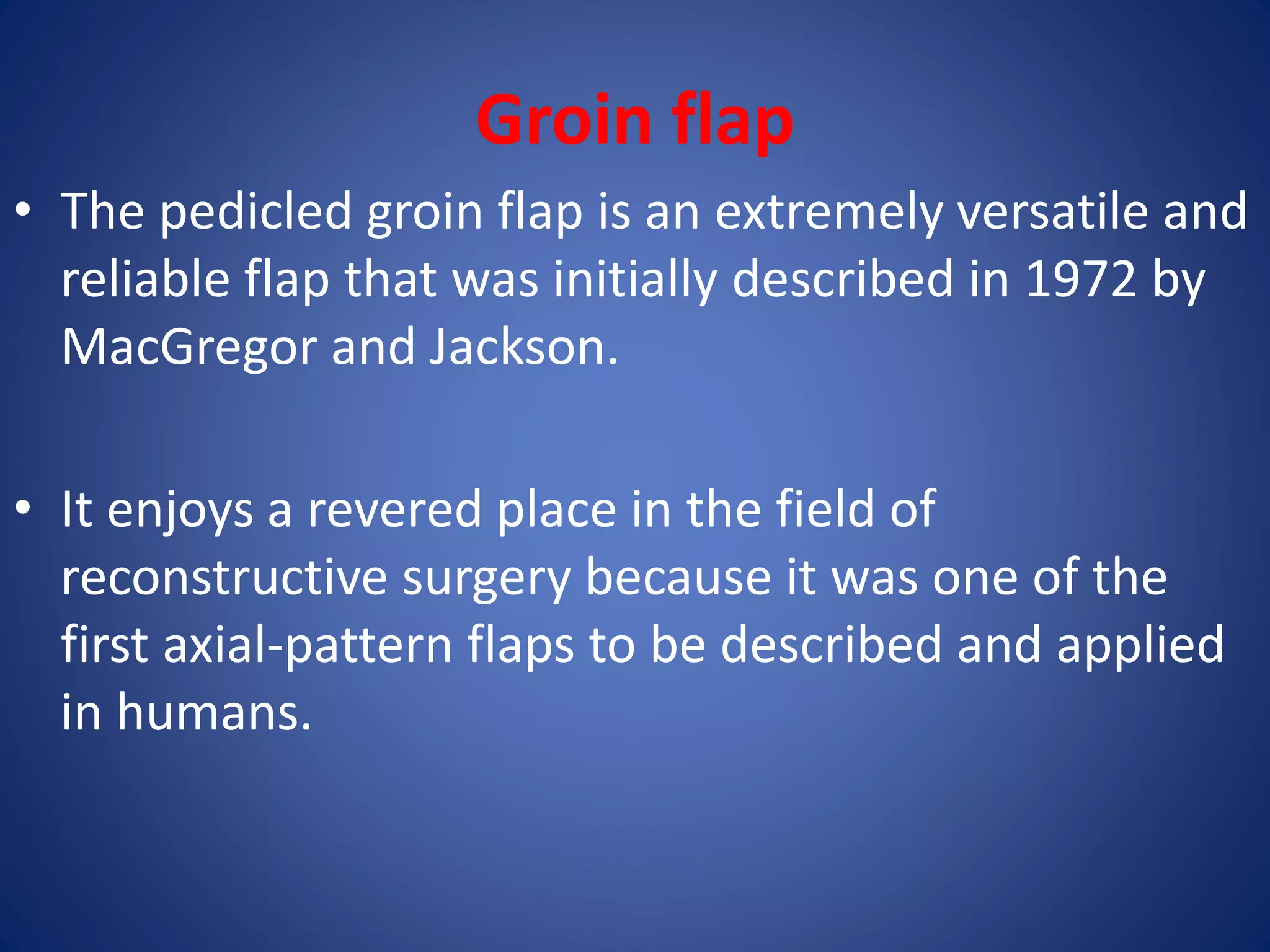 Groin flap

• The pedicled groin flap is an extremely versatile and reliable flap that was initially described in 1972 by MacGregor and Jackson.

• It enjoys a revered place in the field of reconstructive surgery because it was one of the first axial-pattern flaps to be described and applied in humans.